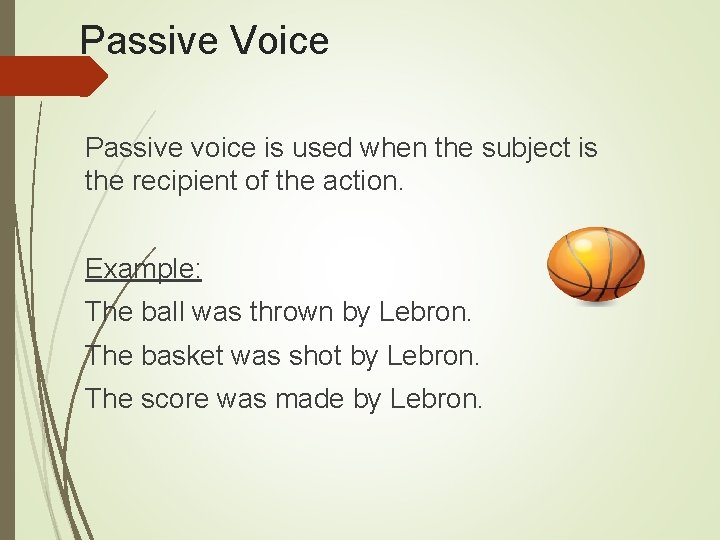 Passive Voice

Passive voice is used when the subject is the recipient of the action.

Example:

The ball was thrown by Lebron.

The basket was shot by Lebron.

The score was made by Lebron.